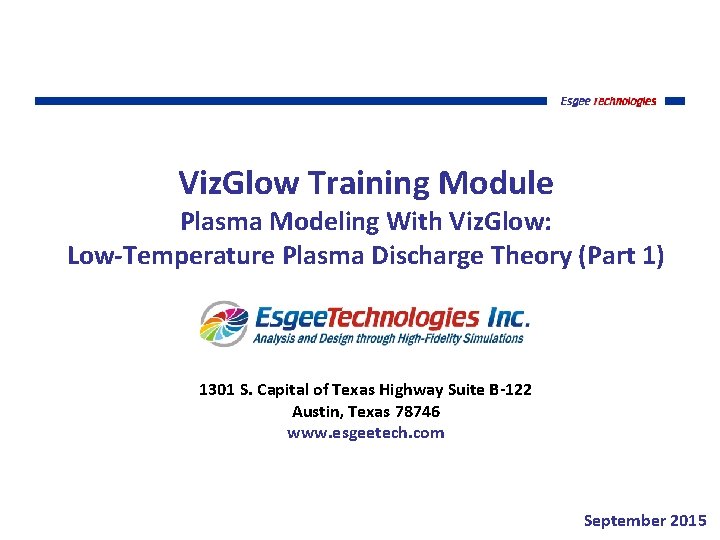 Esgee Technologies

VizGlow Training Module
Plasma Modeling With VizGlow:
Low-Temperature Plasma Discharge Theory (Part 1)

EsgeeTechnologies Inc.
Analysis and Design through High-Fidelity Simulations

1301 S. Capital of Texas Highway Suite B-122
Austin, Texas 78746
www.esgeetech.com

September 2015